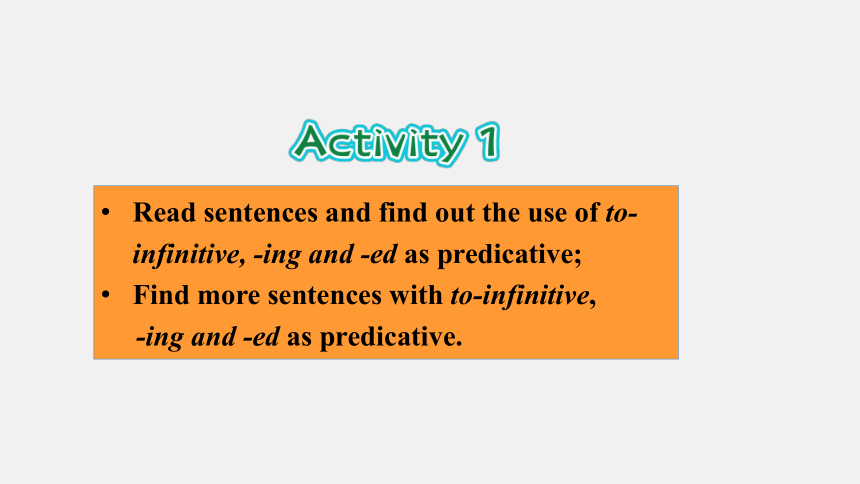 Activity 1

• Read sentences and find out the use of to-infinitive, -ing and -ed as predicative;
• Find more sentences with to-infinitive, -ing and -ed as predicative.